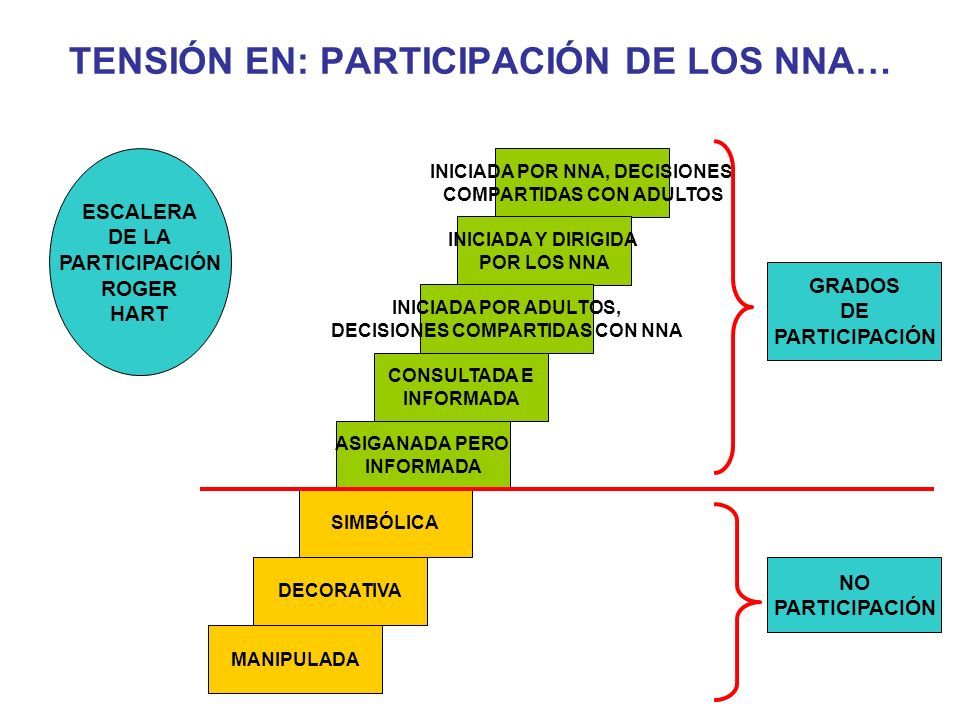 TENSIÓN EN: PARTICIPACIÓN DE LOS NNA…

ESCALERA DE LA PARTICIPACIÓN ROGER HART

INICIADA POR NNA, DECISIONES COMPARTIDAS CON ADULTOS

INICIADA Y DIRIGIDA POR LOS NNA

INICIADA POR ADULTOS, DECISIONES COMPARTIDAS CON NNA

CONSULTADA E INFORMADA

ASIGANADA PERO INFORMADA

SIMBÓLICA

DECORATIVA

MANIPULADA

GRADOS DE PARTICIPACIÓN

NO PARTICIPACIÓN